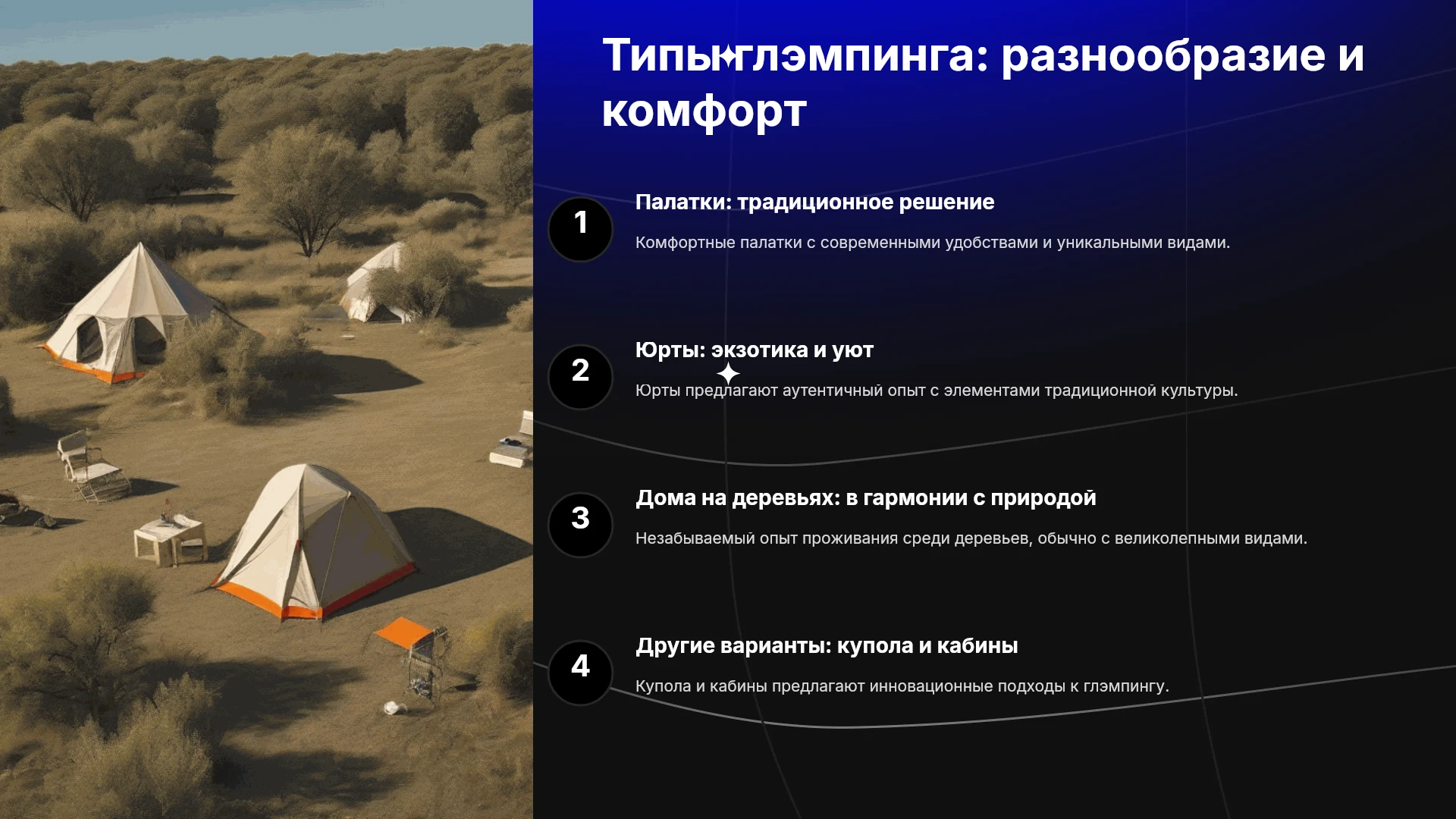 Типы глэмпинга: разнообразие и комфорт

1

Палатки: традиционное решение

Комфортные палатки с современными удобствами и уникальными видами.

2

Юрты: экзотика и уют

Юрты предлагают аутентичный опыт с элементами традиционной культуры.

3

Дома на деревьях: в гармонии с природой

Незабываемый опыт проживания среди деревьев, обычно с великолепными видами.

4

Другие варианты: купола и кабины

Купола и кабины предлагают инновационные подходы к глэмпингу.